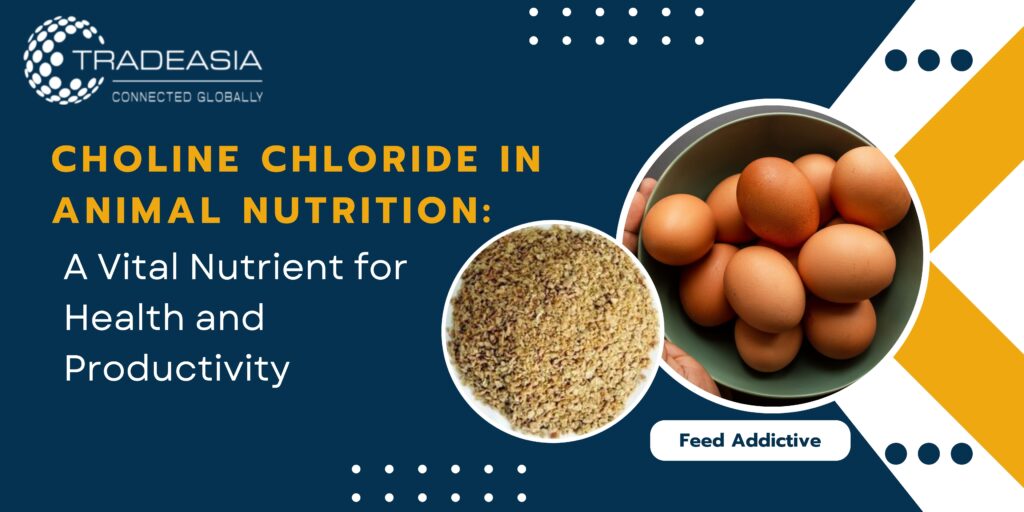 TRADEASIA
CONNECTED GLOBALLY

CHOLINE CHLORIDE IN ANIMAL NUTRITION:

A Vital Nutrient for Health and Productivity

Feed Addictive